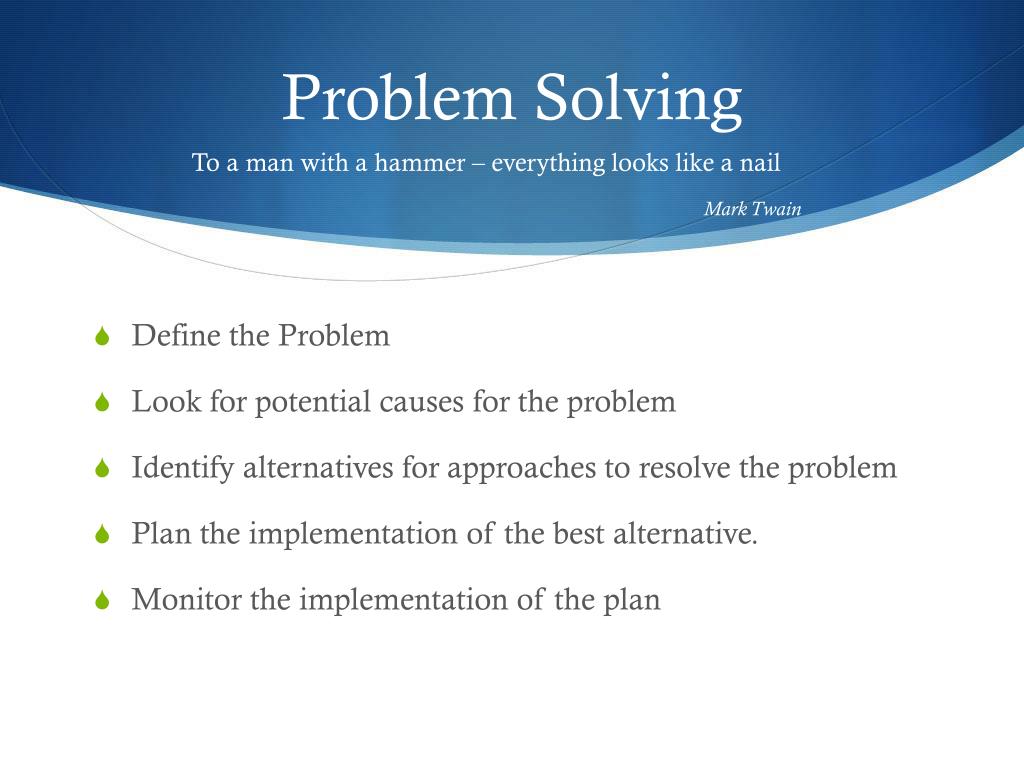 Problem Solving

To a man with a hammer – everything looks like a nail

Mark Twain

Define the Problem

Look for potential causes for the problem

Identify alternatives for approaches to resolve the problem

Plan the implementation of the best alternative.

Monitor the implementation of the plan